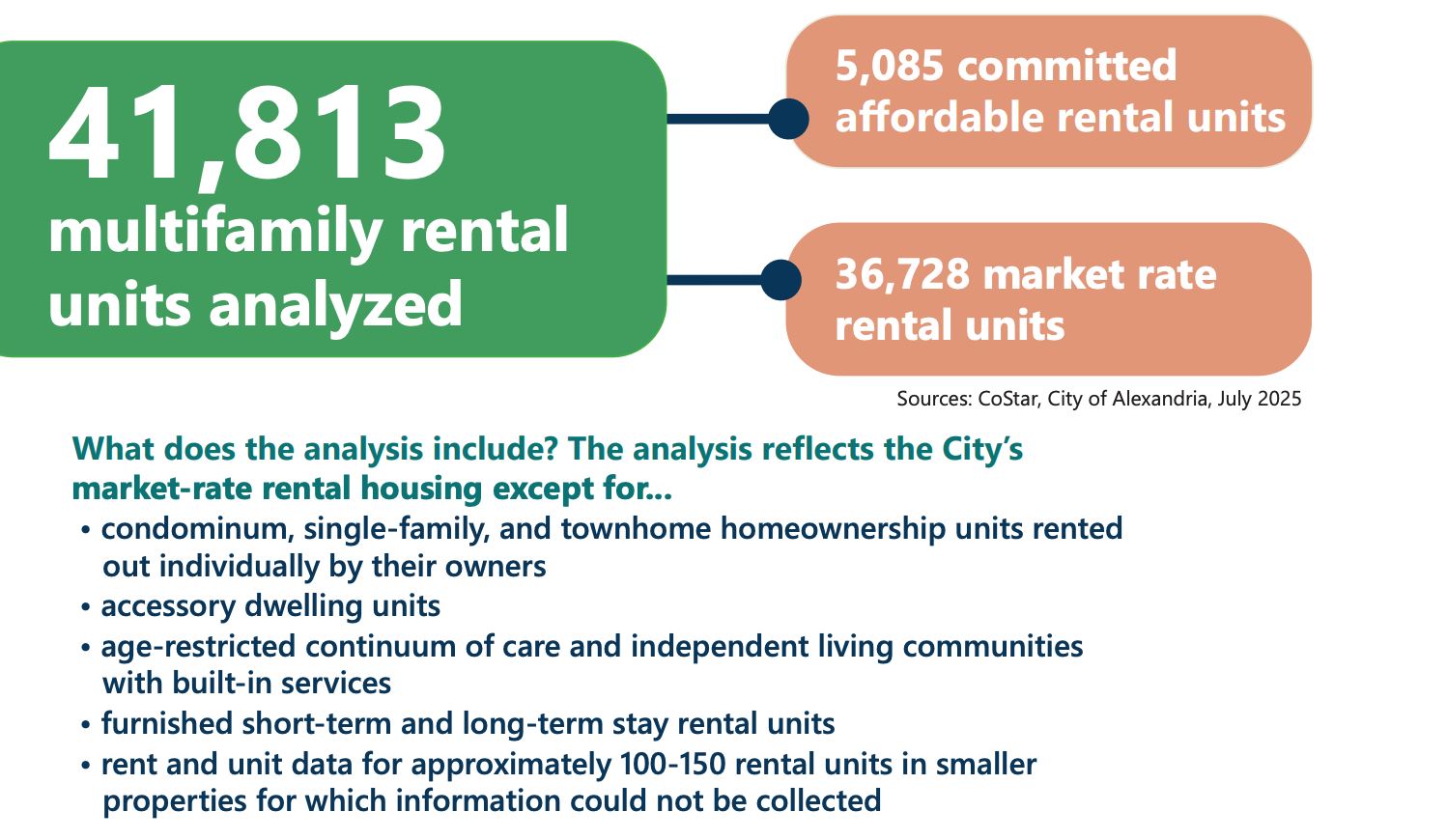 41,813
multifamily rental units analyzed

5,085 committed affordable rental units

36,728 market rate rental units

Sources: CoStar, City of Alexandria, July 2025

What does the analysis include? The analysis reflects the City's market-rate rental housing except for...

• condominum, single-family, and townhome homeownership units rented out individually by their owners
• accessory dwelling units
• age-restricted continuum of care and independent living communities with built-in services
• furnished short-term and long-term stay rental units
• rent and unit data for approximately 100-150 rental units in smaller properties for which information could not be collected